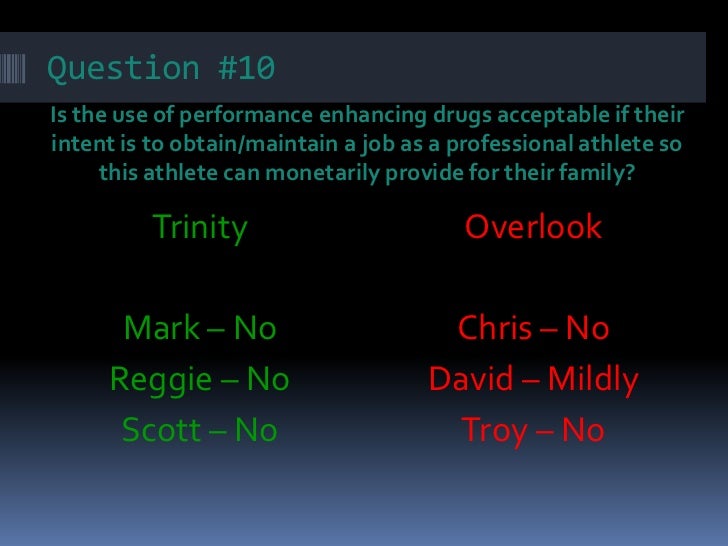 Question #10

Is the use of performance enhancing drugs acceptable if their intent is to obtain/maintain a job as a professional athlete so this athlete can monetarily provide for their family?

Trinity

Mark – No
Reggie – No
Scott – No

Overlook

Chris – No
David – Mildly
Troy – No